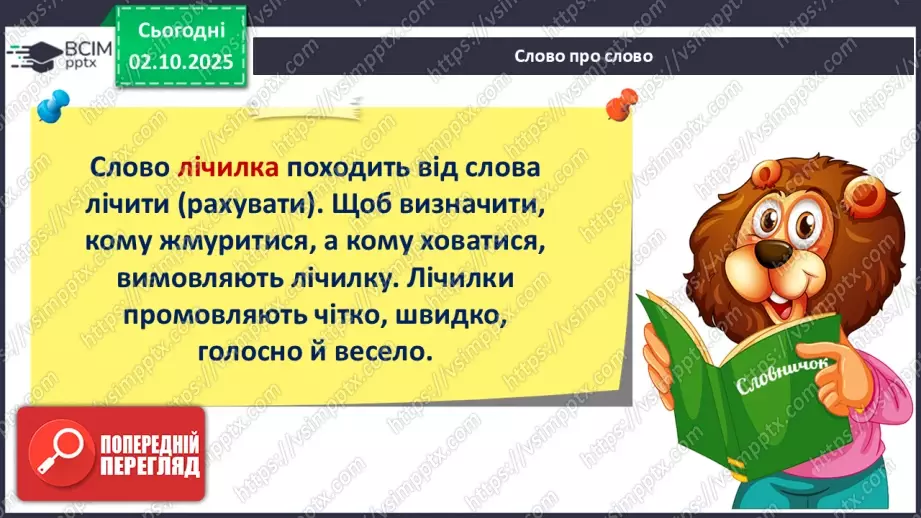 ВСІМ pptx

Сьогодні 02.10.2025

Слово про слово

Слово лічилка походить від слова лічити (рахувати). Щоб визначити, кому жмуритися, а кому ховатися, вимовляють лічилку. Лічилки промовляють чітко, швидко, голосно й весело.

Словничок

ПОПЕРЕДНІЙ ПЕРЕГЛЯД

https://vsimpptx.com